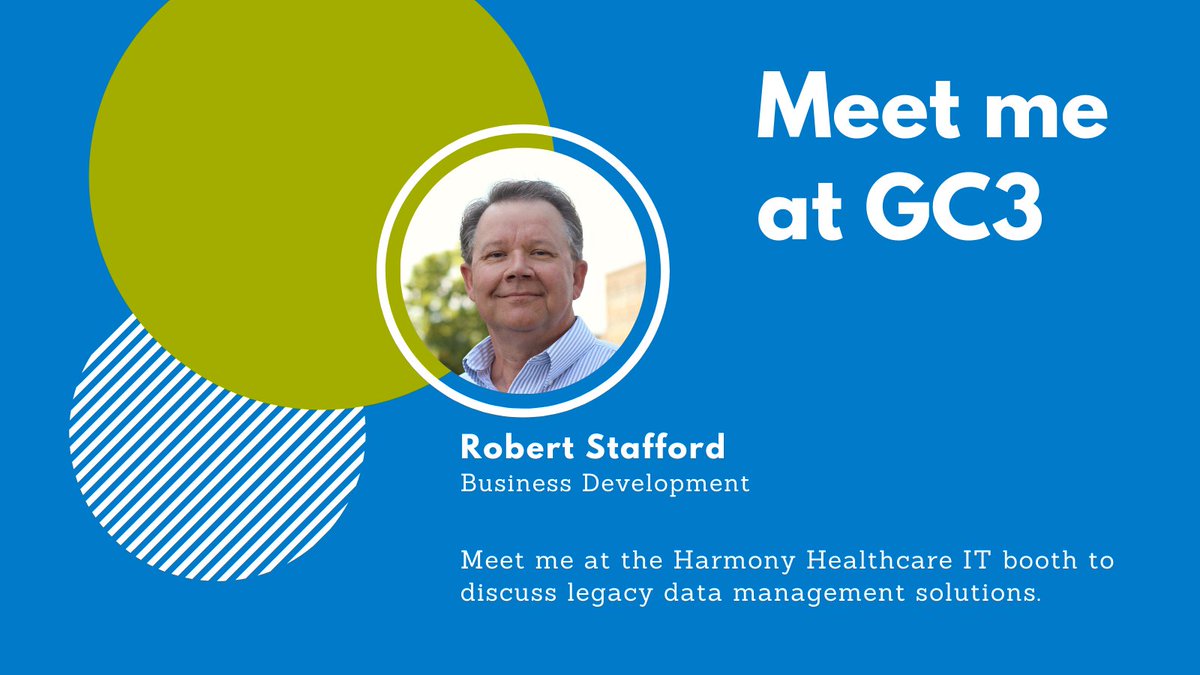 Meet me at GC3

Robert Stafford
Business Development

Meet me at the Harmony Healthcare IT booth to discuss legacy data management solutions.